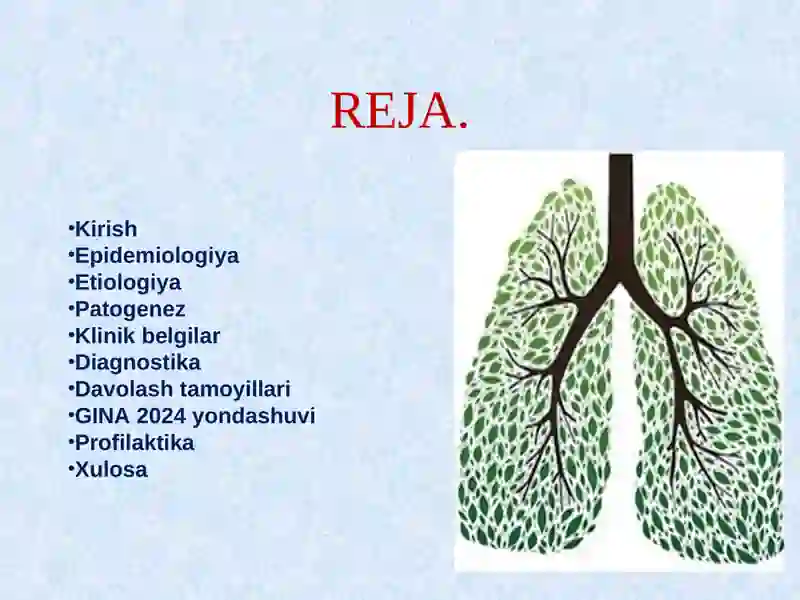 REJA.

•Kirish
•Epidemiologiya
•Etiologiya
•Patogenez
•Klinik belgilar
•Diagnostika
•Davolash tamoyillari
•GINA 2024 yondashuvi
•Profilaktika
•Xulosa